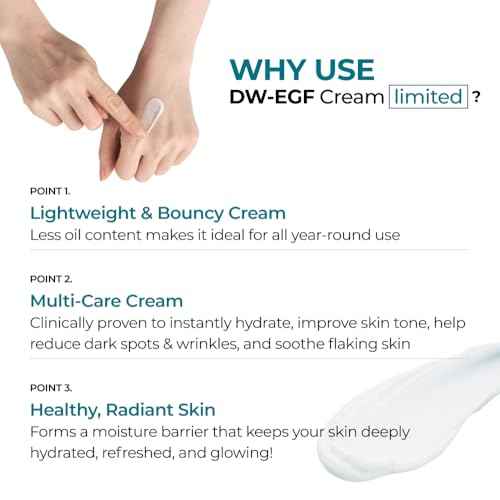 WHY USE
DW-EGF Cream limited ?

POINT 1.
Lightweight & Bouncy Cream
Less oil content makes it ideal for all year-round use

POINT 2.
Multi-Care Cream
Clinically proven to instantly hydrate, improve skin tone, help reduce dark spots & wrinkles, and soothe flaking skin

POINT 3.
Healthy, Radiant Skin
Forms a moisture barrier that keeps your skin deeply hydrated, refreshed, and glowing!